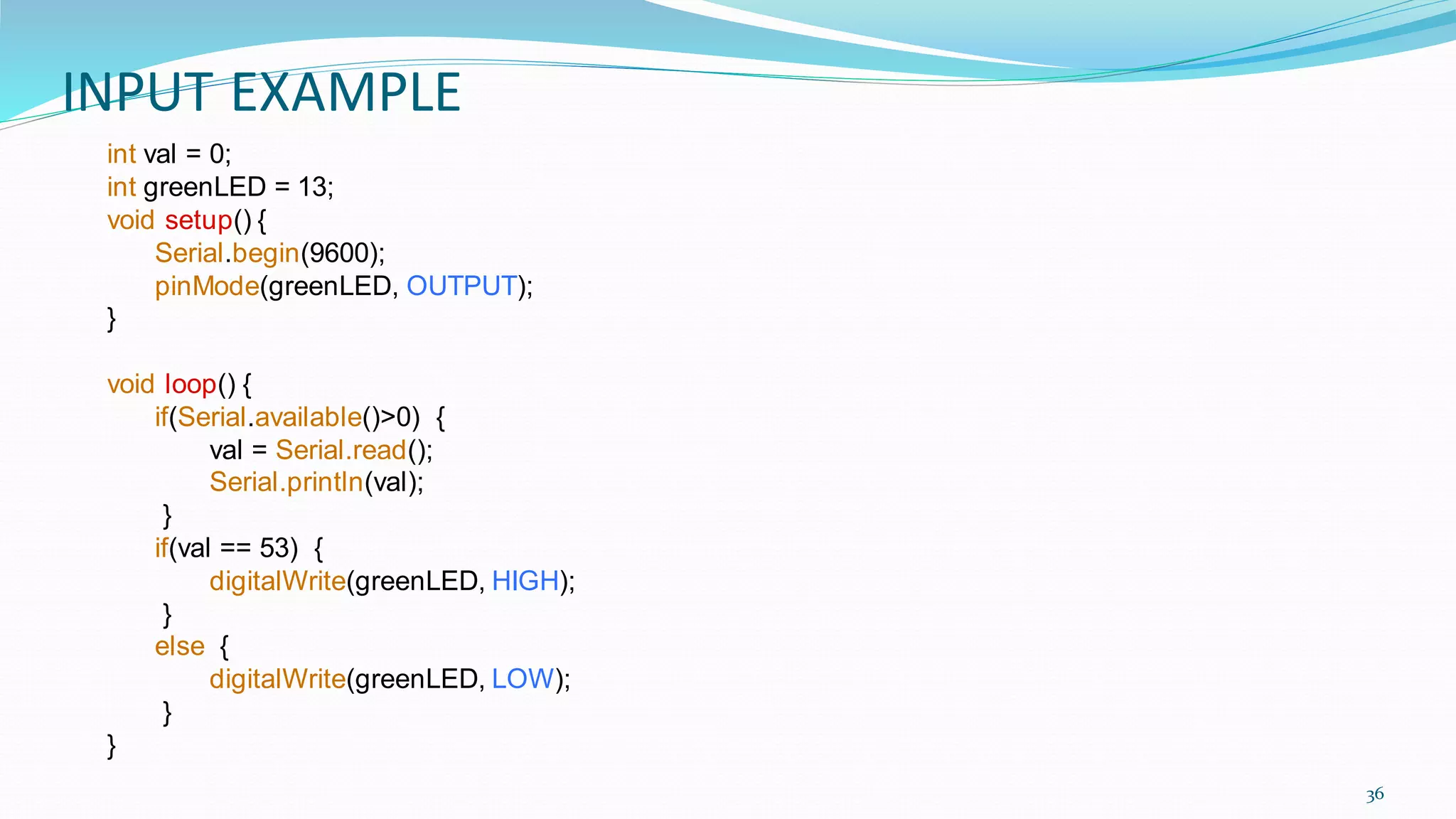 INPUT EXAMPLE

int val = 0;
int greenLED = 13;
void setup() {
Serial.begin(9600);
pinMode(greenLED, OUTPUT);
}

void loop() {
if(Serial.available()>0) {
val = Serial.read();
Serial.println(val);
}
if(val == 53) {
digitalWrite(greenLED, HIGH);
}
else {
digitalWrite(greenLED, LOW);
}
}

36